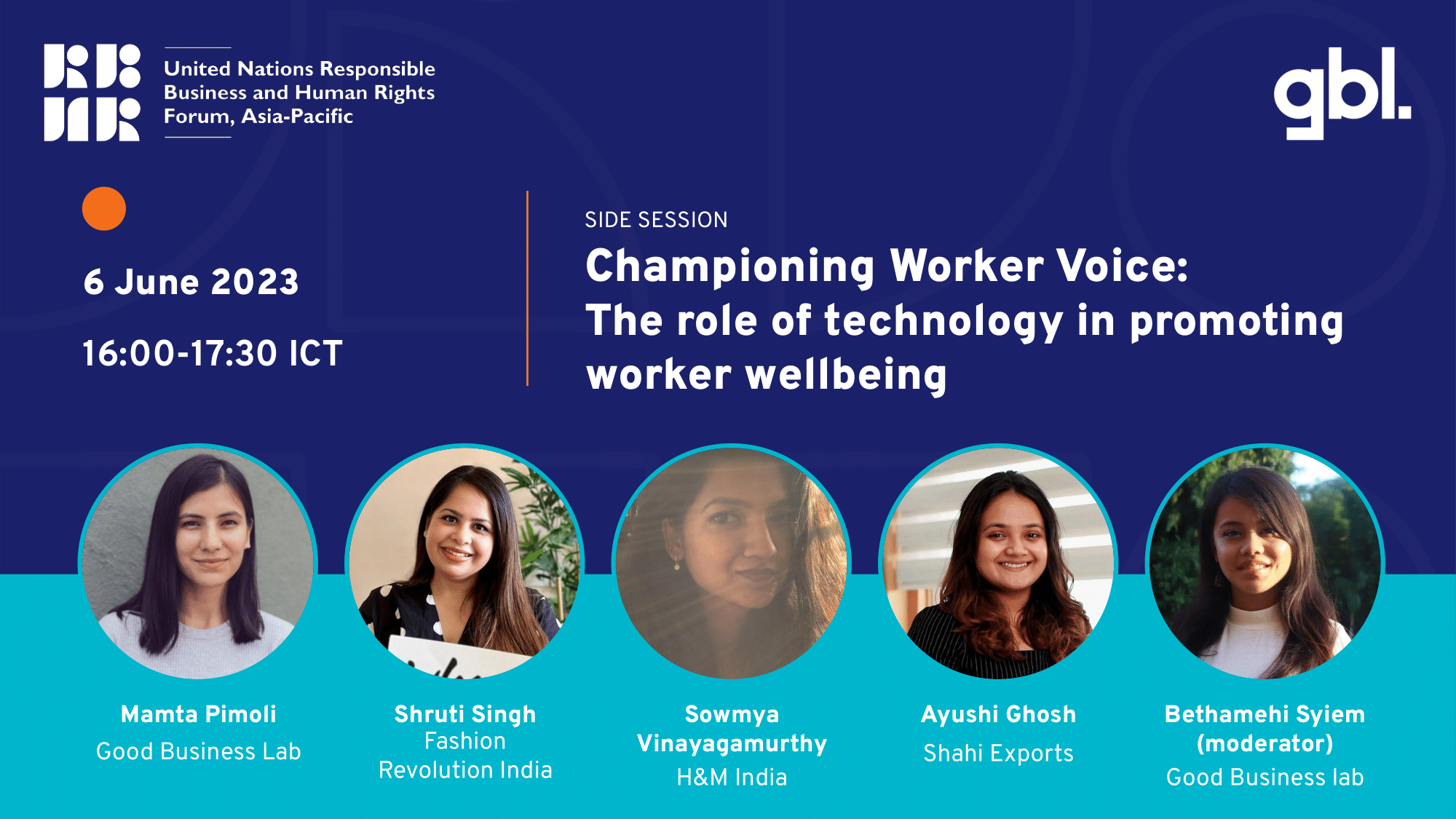 United Nations Responsible Business and Human Rights Forum, Asia-Pacific

gbl.

6 June 2023

16:00-17:30 ICT

SIDE SESSION

Championing Worker Voice: The role of technology in promoting worker wellbeing

Mamta Pimoli
Good Business Lab

Shruti Singh
Fashion Revolution India

Sowmya Vinayagamurthy
H&M India

Ayushi Ghosh
Shahi Exports

Bethamehi Syiem (moderator)
Good Business lab